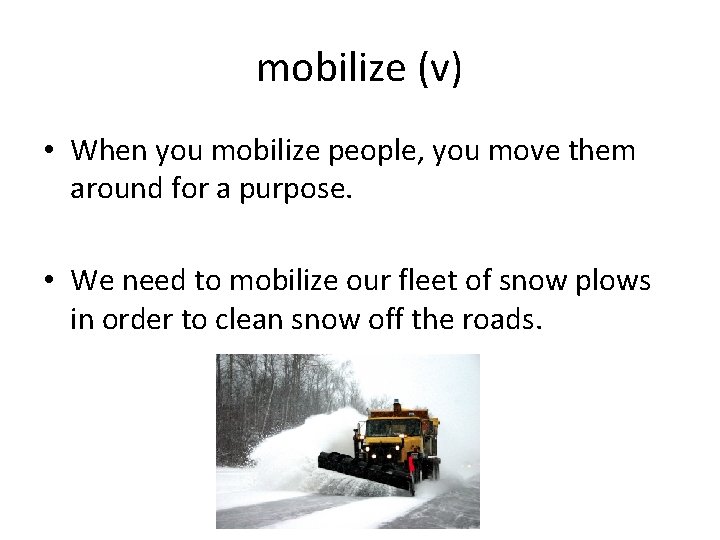 mobilize (v)

• When you mobilize people, you move them around for a purpose.

• We need to mobilize our fleet of snow plows in order to clean snow off the roads.